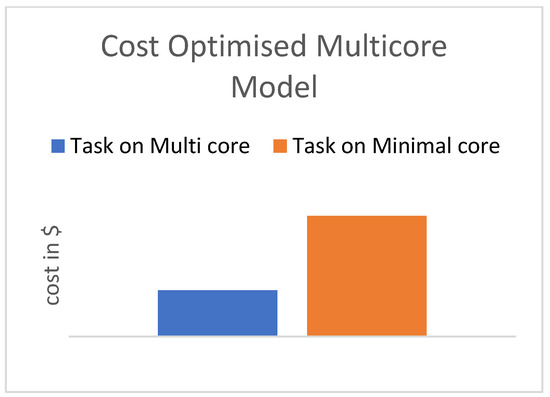 Cost Optimised Multicore Model

Task on Multi core
Task on Minimal core

cost in $